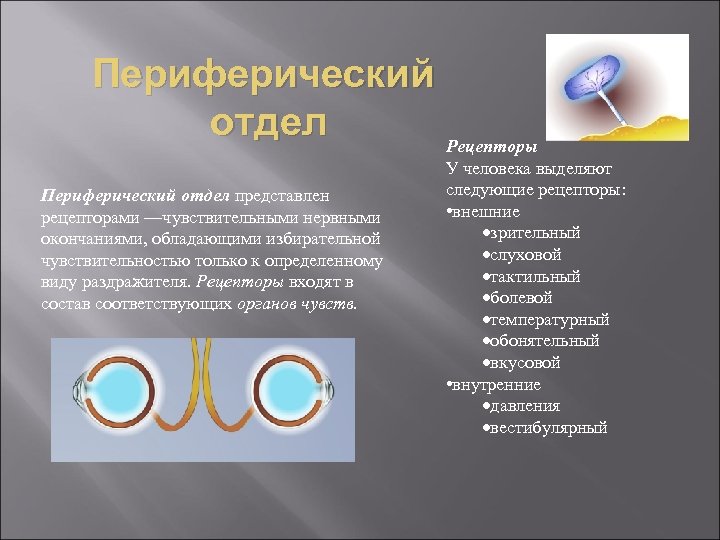 Периферический отдел

Периферический отдел представлен рецепторами —чувствительными нервными окончаниями, обладающими избирательной чувствительностью только к определенному виду раздражителя. Рецепторы входят в состав соответствующих органов чувств.

Рецепторы
У человека выделяют следующие рецепторы:
•внешние
•зрительный
•слуховой
•тактильный
•болевой
•температурный
•обонятельный
•вкусовой
•внутренние
•давления
•вестибулярный